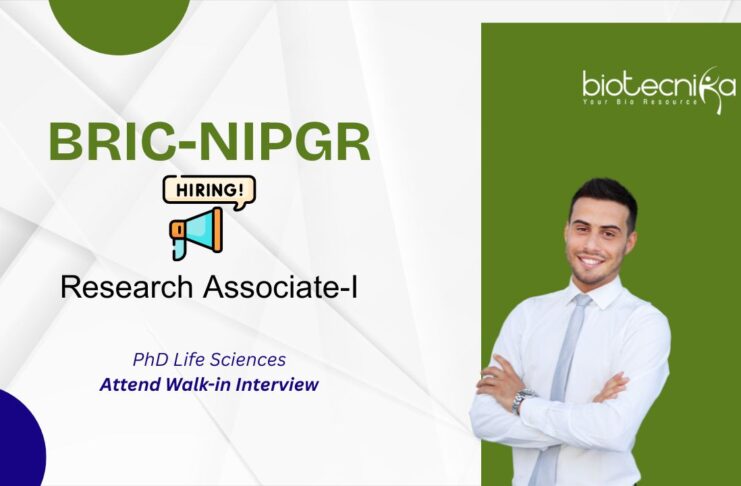 BRIC-NIPGR

HIRING!

Research Associate-I

PhD Life Sciences
Attend Walk-in Interview

biotecnika
Your Bio Resource